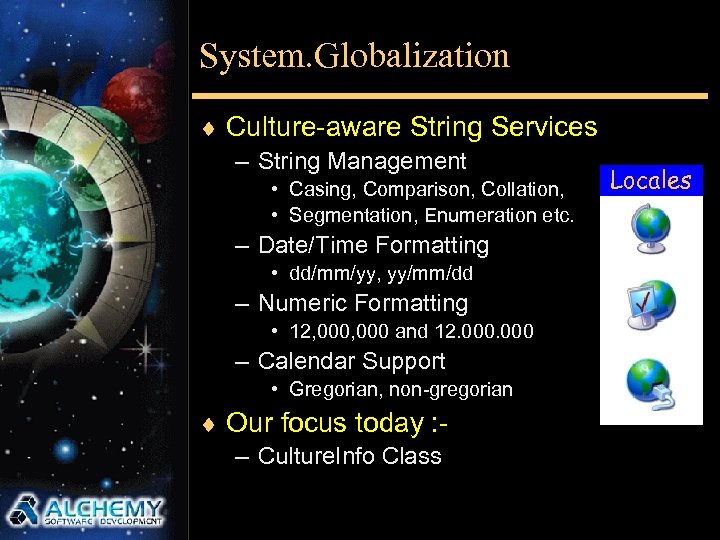 System.Globalization

♦ Culture-aware String Services
– String Management
• Casing, Comparison, Collation,
• Segmentation, Enumeration etc.
– Date/Time Formatting
• dd/mm/yy, yy/mm/dd
– Numeric Formatting
• 12,000,000 and 12.000.000
– Calendar Support
• Gregorian, non-gregorian

♦ Our focus today :-
– CultureInfo Class

Locales

ALCHEMY
SOFTWARE DEVELOPMENT